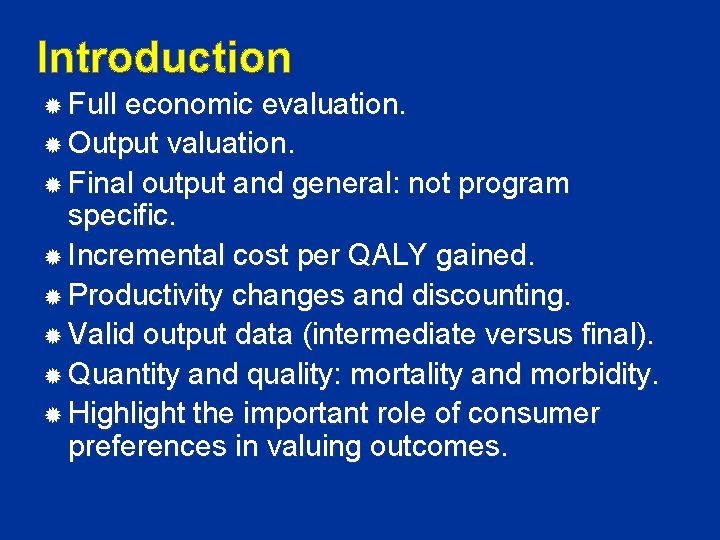 Introduction

Full economic evaluation.

Output valuation.

Final output and general: not program specific.

Incremental cost per QALY gained.

Productivity changes and discounting.

Valid output data (intermediate versus final).

Quantity and quality: mortality and morbidity.

Highlight the important role of consumer preferences in valuing outcomes.